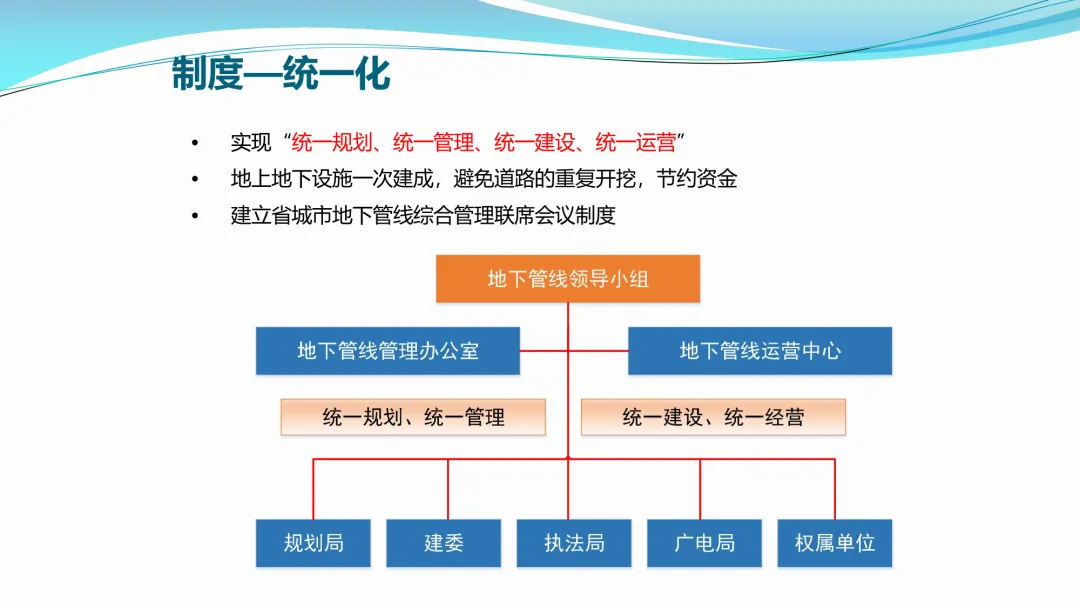 制度—统一化

• 实现“统一规划、统一管理、统一建设、统一运营”
• 地上地下设施一次建成，避免道路的重复开挖，节约资金
• 建立省城市地下管线综合管理联席会议制度

地下管线领导小组

地下管线管理办公室

地下管线运营中心

统一规划、统一管理

统一建设、统一经营

规划局

建委

执法局

广电局

权属单位